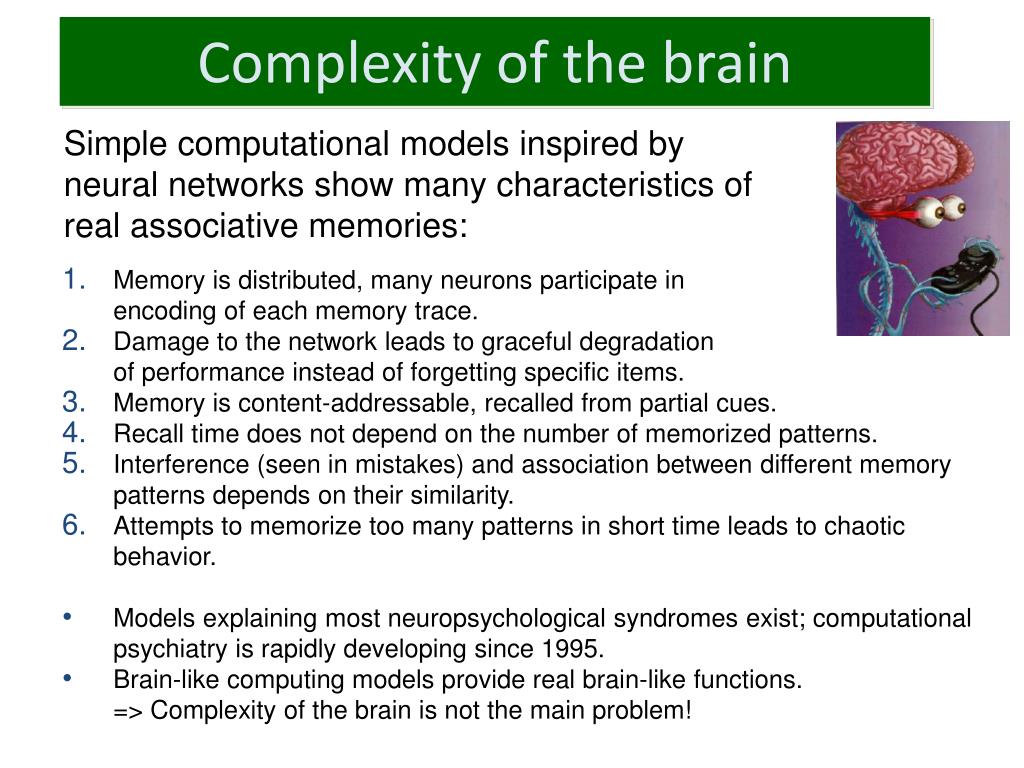 Complexity of the brain

Simple computational models inspired by neural networks show many characteristics of real associative memories:

1. Memory is distributed, many neurons participate in encoding of each memory trace.
2. Damage to the network leads to graceful degradation of performance instead of forgetting specific items.
3. Memory is content-addressable, recalled from partial cues.
4. Recall time does not depend on the number of memorized patterns.
5. Interference (seen in mistakes) and association between different memory patterns depends on their similarity.
6. Attempts to memorize too many patterns in short time leads to chaotic behavior.

• Models explaining most neuropsychological syndromes exist; computational psychiatry is rapidly developing since 1995.
• Brain-like computing models provide real brain-like functions.
=> Complexity of the brain is not the main problem!